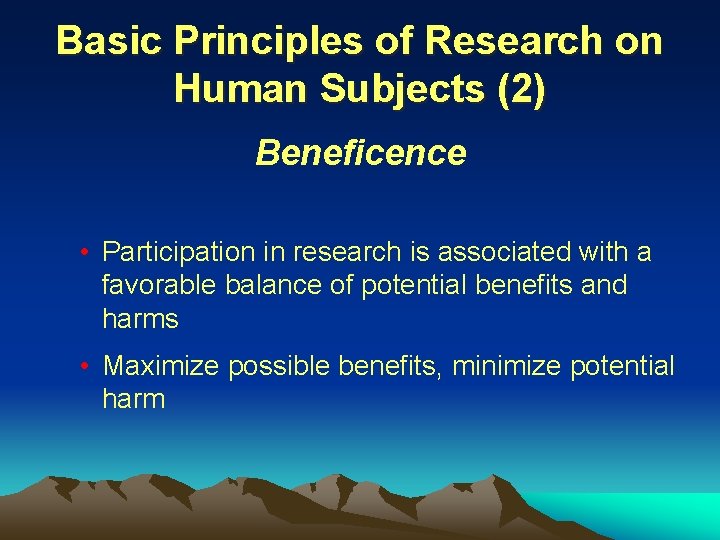 Basic Principles of Research on Human Subjects (2)

Beneficence

• Participation in research is associated with a favorable balance of potential benefits and harms

• Maximize possible benefits, minimize potential harm